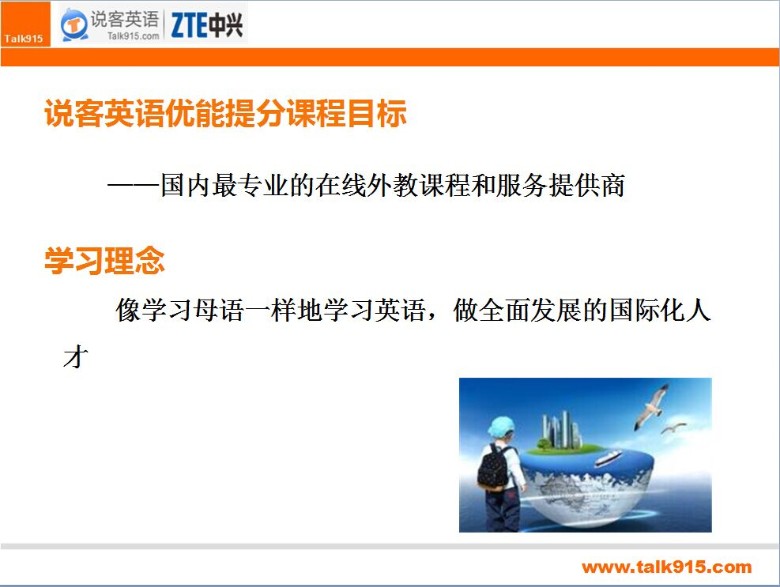 Talk915 说客英语 Talk915.com ZTE中兴

说客英语优能提分课程目标

——国内最专业的在线外教课程和服务提供商

学习理念

像学习母语一样地学习英语，做全面发展的国际化人才

www.talk915.com